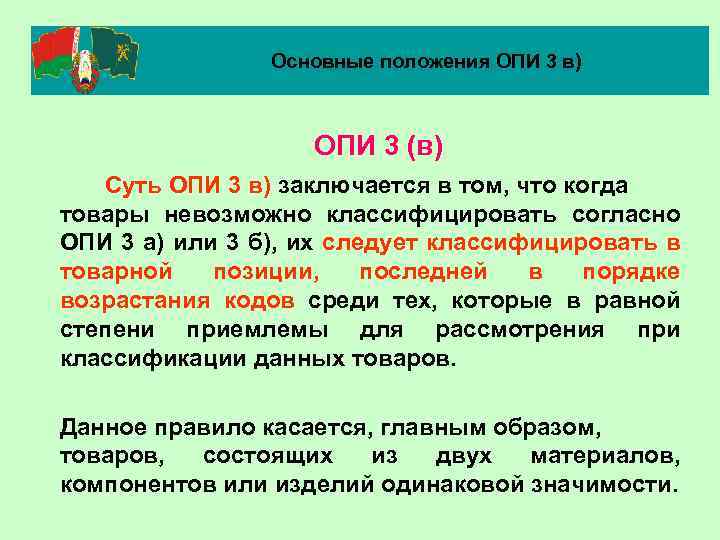 Основные положения ОПИ 3 в)

ОПИ 3 (в)

Суть ОПИ 3 в) заключается в том, что когда товары невозможно классифицировать согласно ОПИ 3 а) или 3 б), их следует классифицировать в товарной позиции, последней в порядке возрастания кодов среди тех, которые в равной степени приемлемы для рассмотрения при классификации данных товаров.

Данное правило касается, главным образом, товаров, состоящих из двух материалов, компонентов или изделий одинаковой значимости.